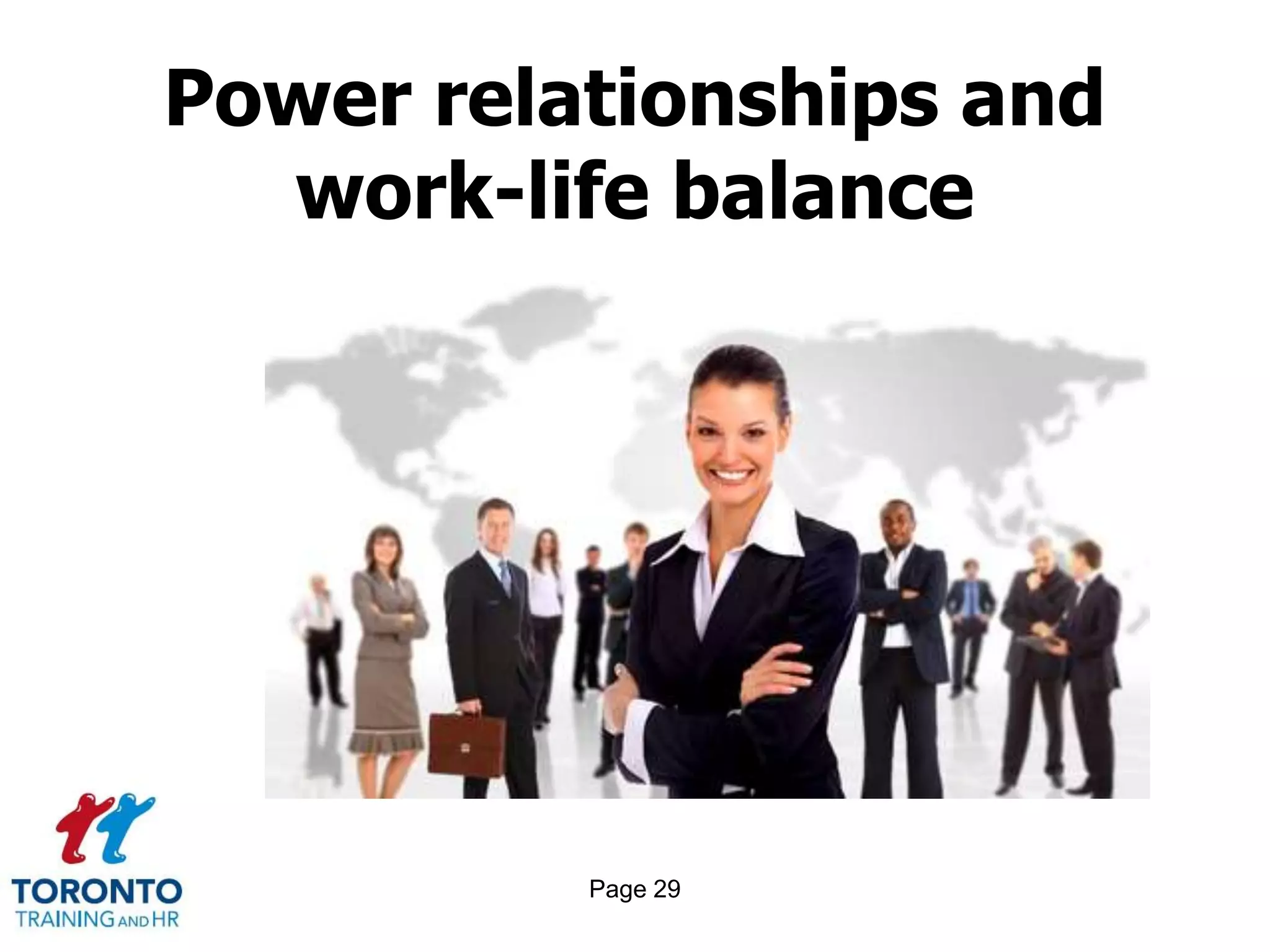 Power relationships and work-life balance

TORONTO
TRAINING AND HR

Page 29